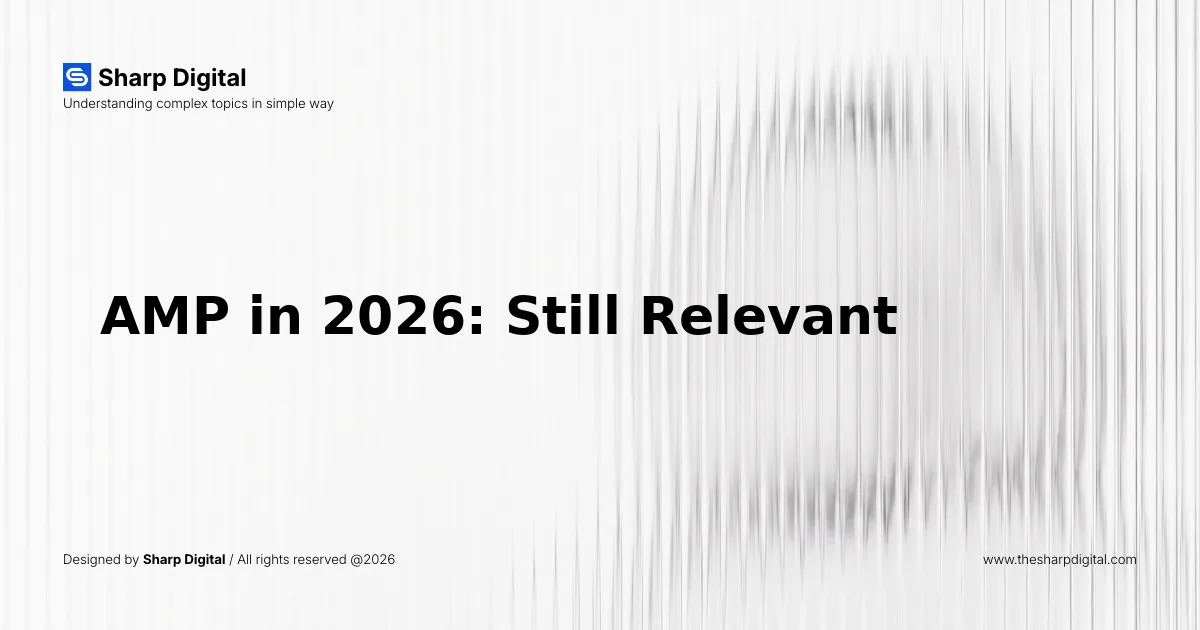 Sharp Digital
Understanding complex topics in simple way

AMP in 2026: Still Relevant

Designed by Sharp Digital / All rights reserved @2026

www.thesharpdigital.com